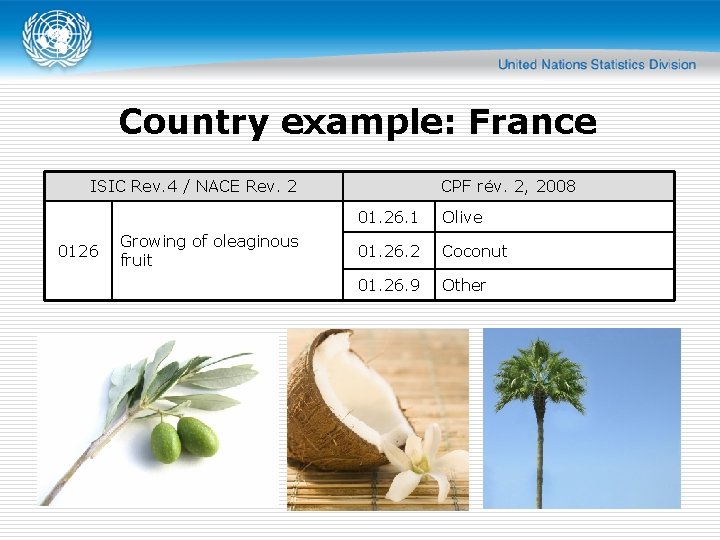 United Nations Statistics Division

Country example: France

| ISIC Rev.4 / NACE Rev. 2 | | CPF rév. 2, 2008 | |
|---|---|---|---|
| 0126 | Growing of oleaginous fruit | 01.26.1 | Olive |
| | | 01.26.2 | Coconut |
| | | 01.26.9 | Other |